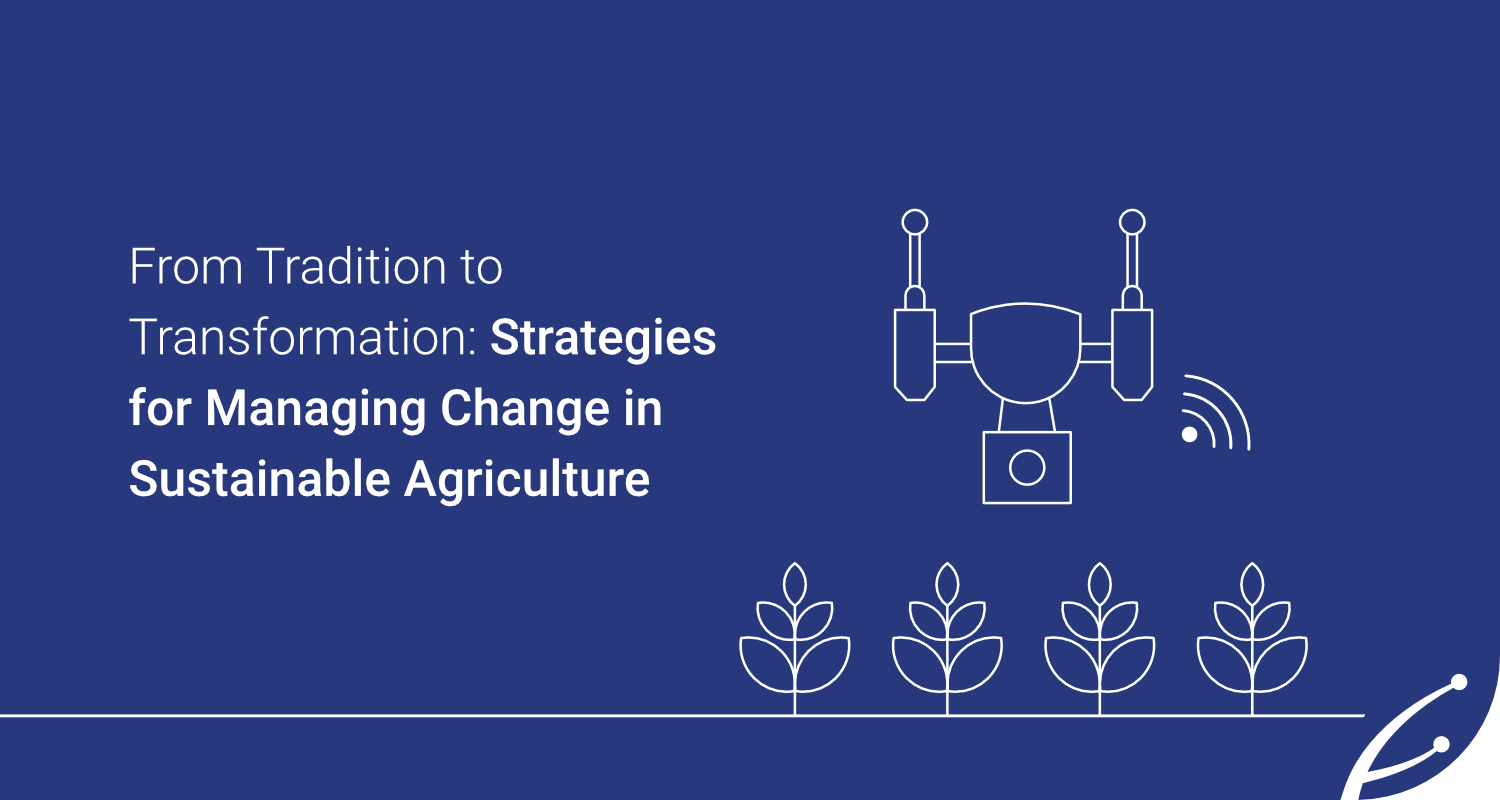 From Tradition to Transformation: Strategies for Managing Change in Sustainable Agriculture